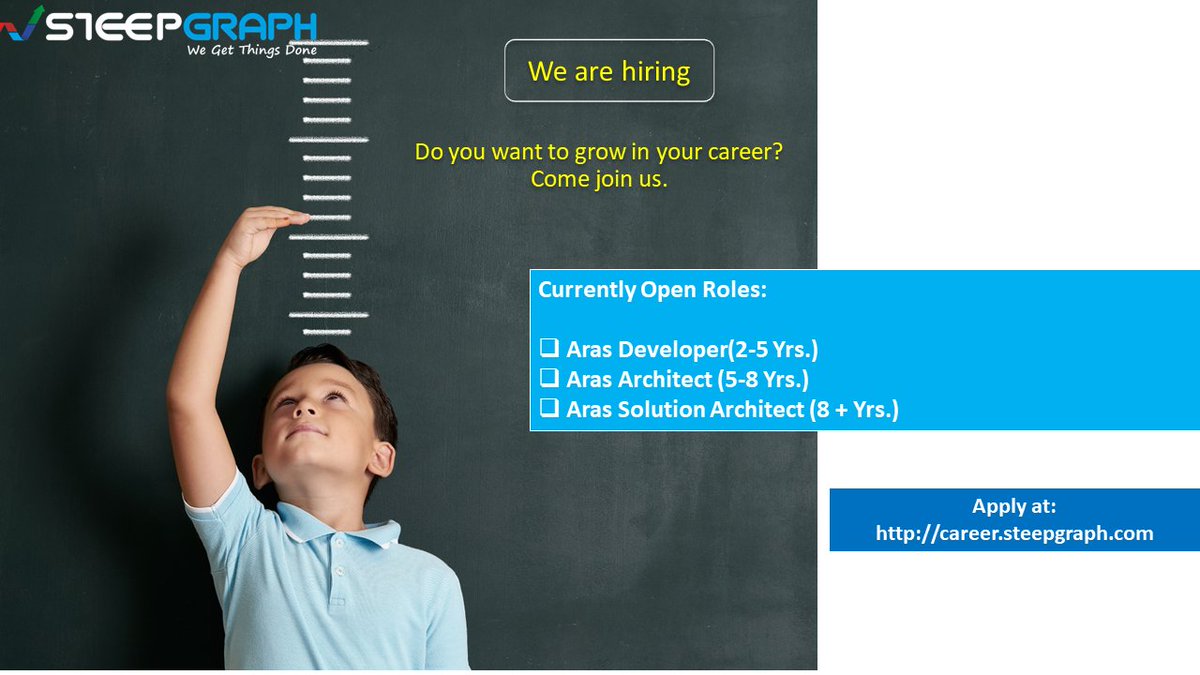 STEEPGRAPH
We Get Things Done

We are hiring

Do you want to grow in your career?
Come join us.

Currently Open Roles:

❑ Aras Developer(2-5 Yrs.)
❑ Aras Architect (5-8 Yrs.)
❑ Aras Solution Architect (8 + Yrs.)

Apply at:
http://career.steepgraph.com